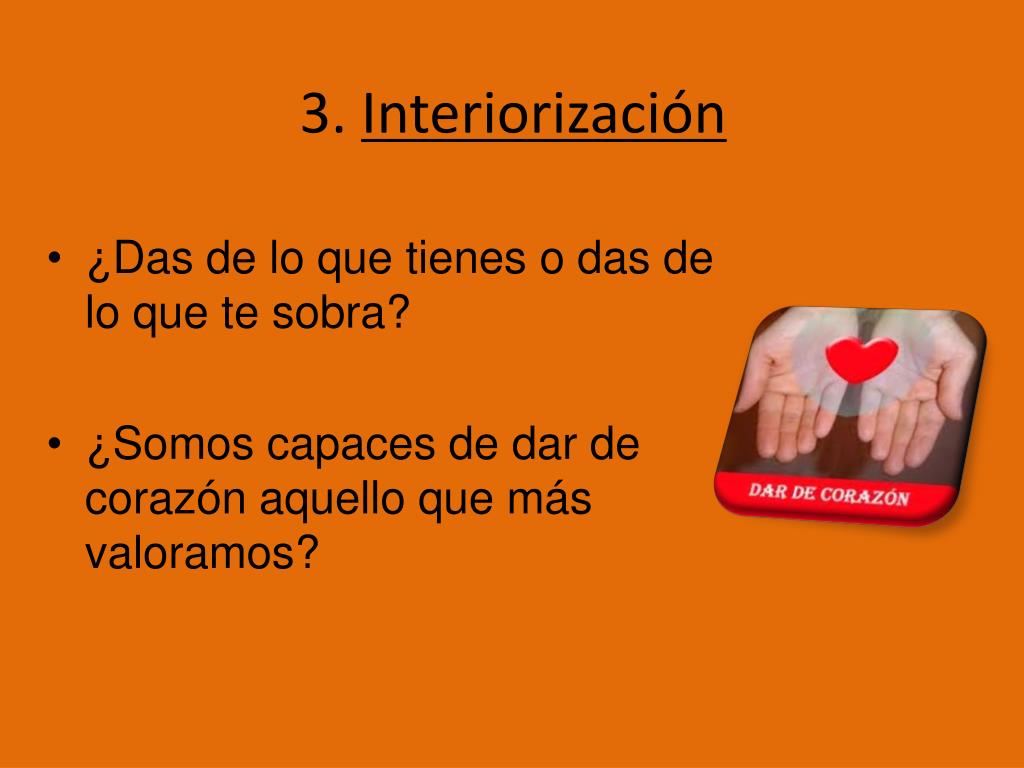 3. Interiorización

• ¿Das de lo que tienes o das de lo que te sobra?

• ¿Somos capaces de dar de corazón aquello que más valoramos?

DAR DE CORAZÓN